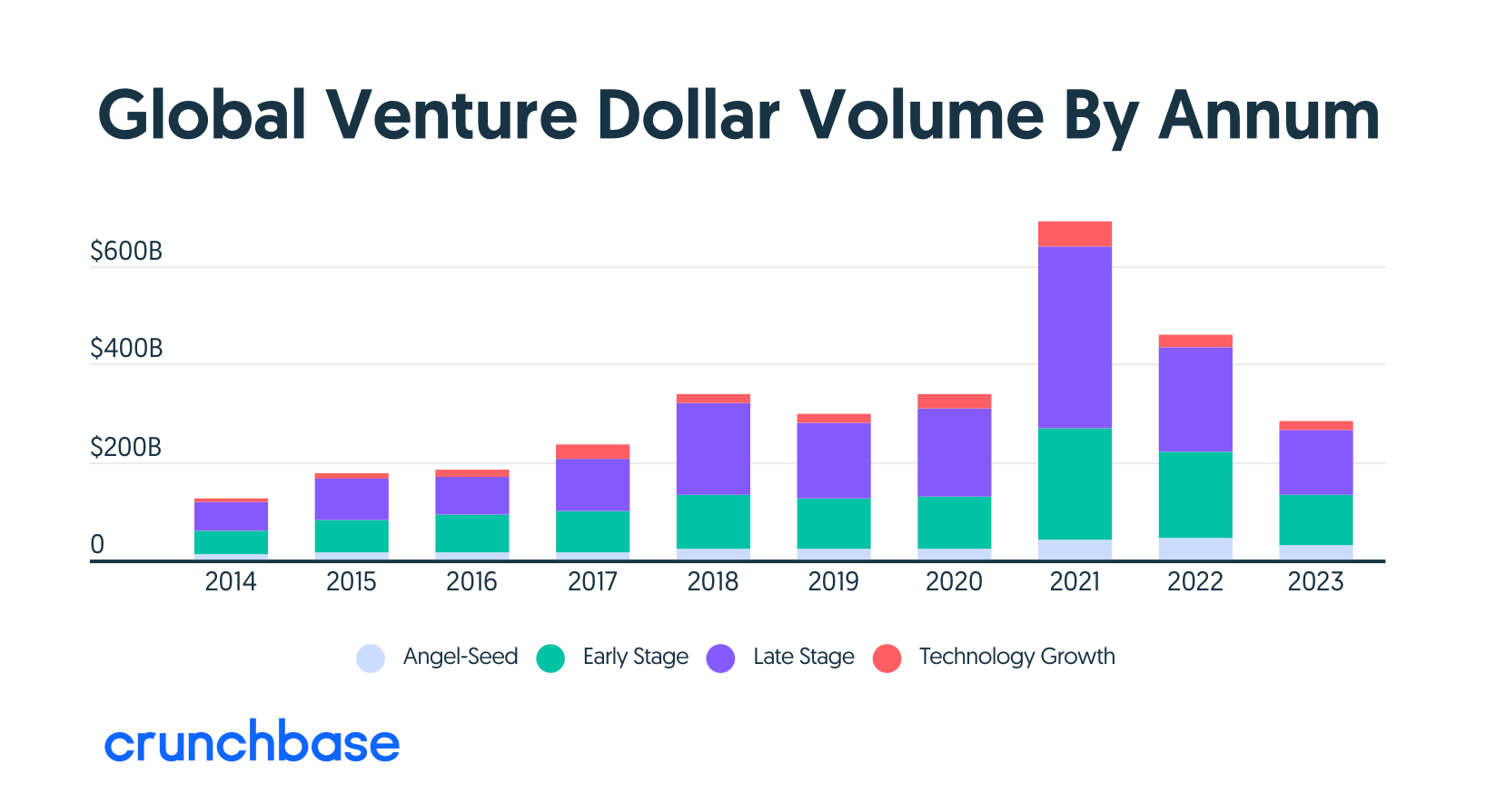 Global Venture Dollar Volume By Annum

$600B
$400B
$200B
0

2014 2015 2016 2017 2018 2019 2020 2021 2022 2023

Angel-Seed Early Stage Late Stage Technology Growth

crunchbase